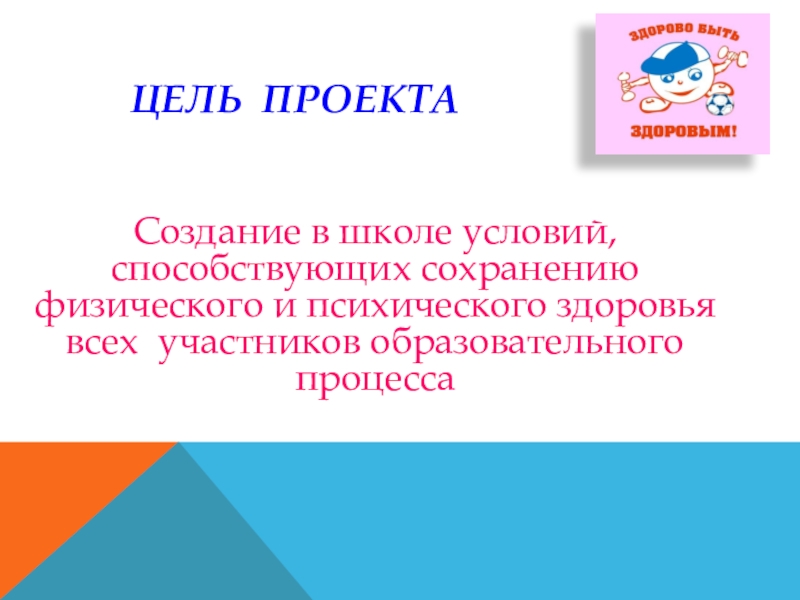 ЗДОРОВО БЫТЬ
ЗДОРОВЫМ!

ЦЕЛЬ ПРОЕКТА

Создание в школе условий, способствующих сохранению физического и психического здоровья всех участников образовательного процесса